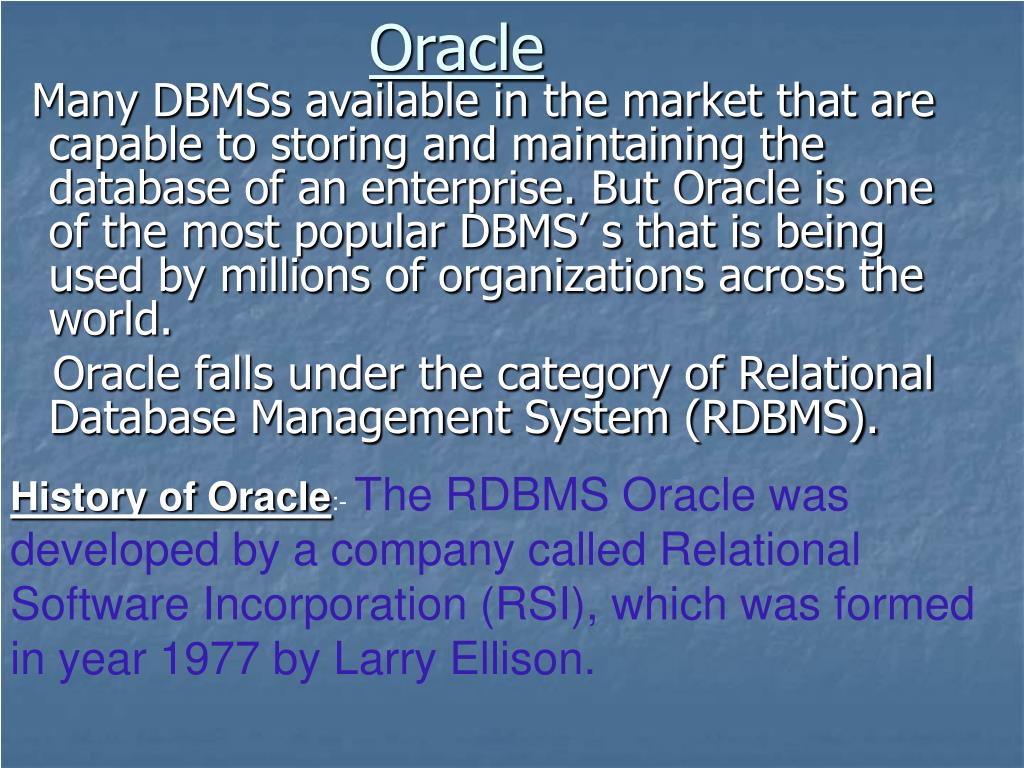 Oracle

Many DBMSs available in the market that are capable to storing and maintaining the database of an enterprise. But Oracle is one of the most popular DBMS’ s that is being used by millions of organizations across the world.

Oracle falls under the category of Relational Database Management System (RDBMS).

History of Oracle:- The RDBMS Oracle was developed by a company called Relational Software Incorporation (RSI), which was formed in year 1977 by Larry Ellison.